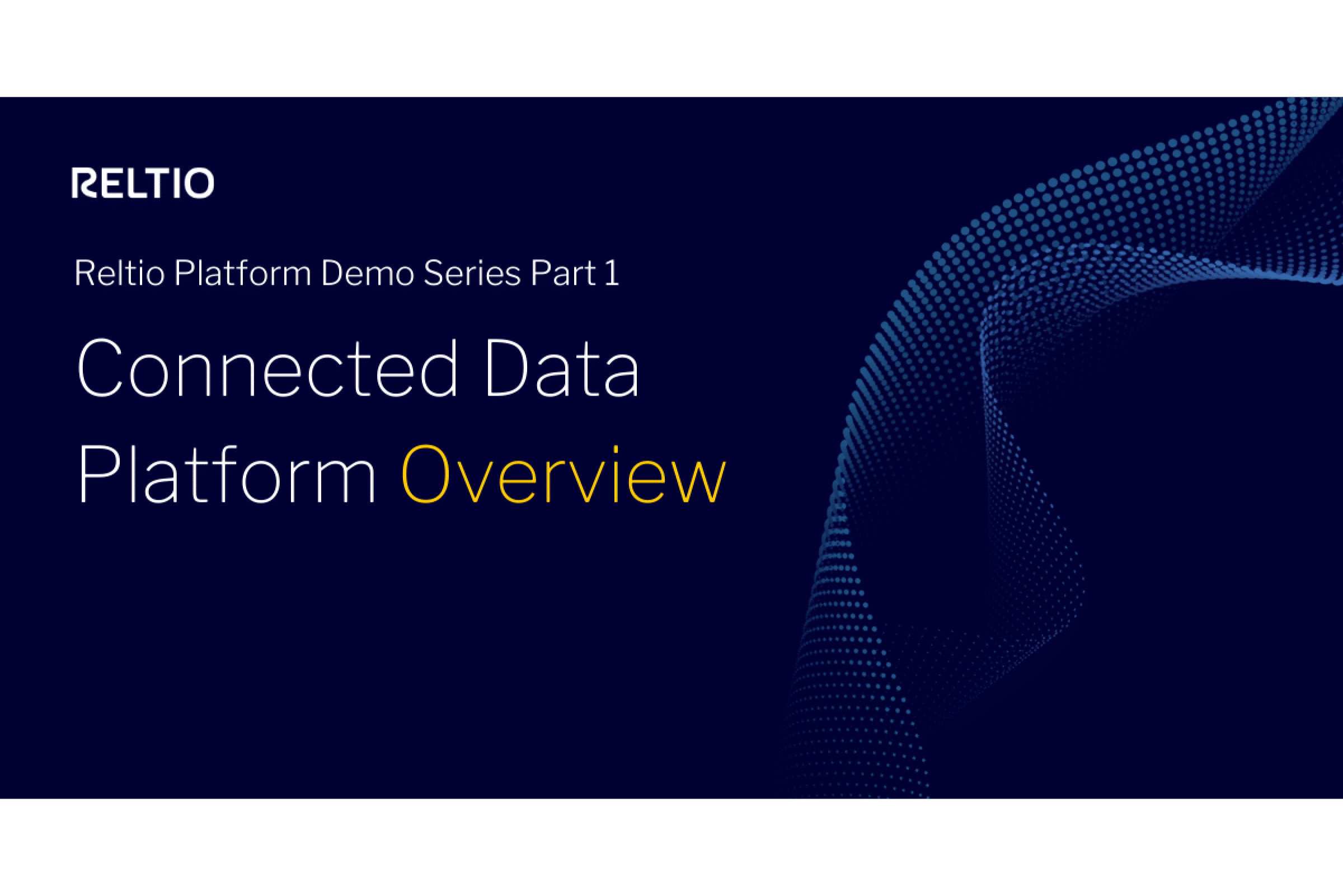 RELTIO

Reltio Platform Demo Series Part 1

Connected Data Platform Overview